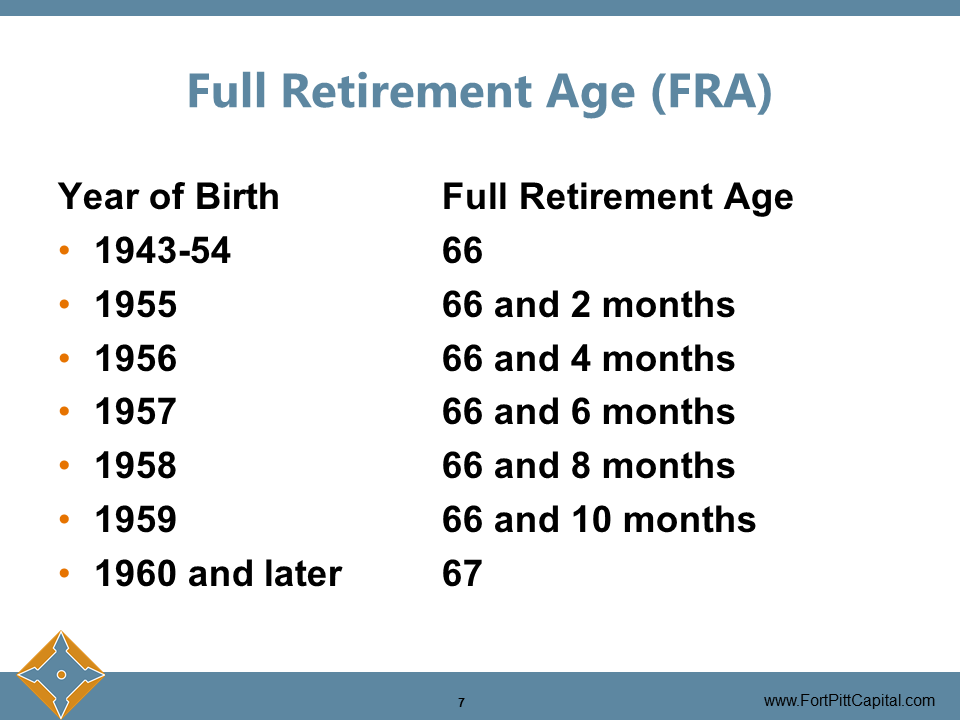 Full Retirement Age (FRA)

| Year of Birth | Full Retirement Age |
|---|---|
| • 1943-54 | 66 |
| • 1955 | 66 and 2 months |
| • 1956 | 66 and 4 months |
| • 1957 | 66 and 6 months |
| • 1958 | 66 and 8 months |
| • 1959 | 66 and 10 months |
| • 1960 and later | 67 |

7

www.FortPittCapital.com